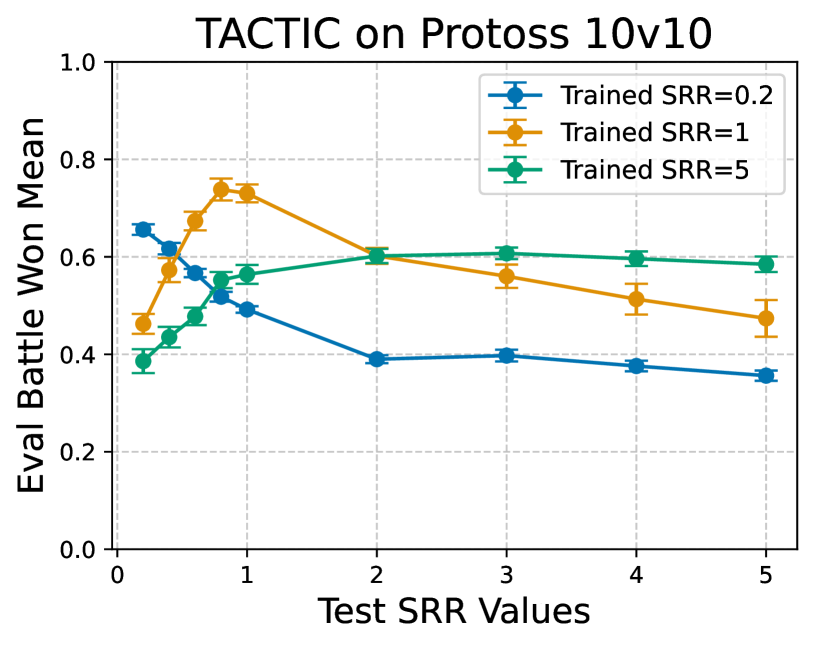 TACTIC on Protoss 10v10

Trained SRR=0.2
Trained SRR=1
Trained SRR=5

Eval Battle Won Mean

1.0
0.8
0.6
0.4
0.2
0.0

0
1
2
3
4
5

Test SRR Values